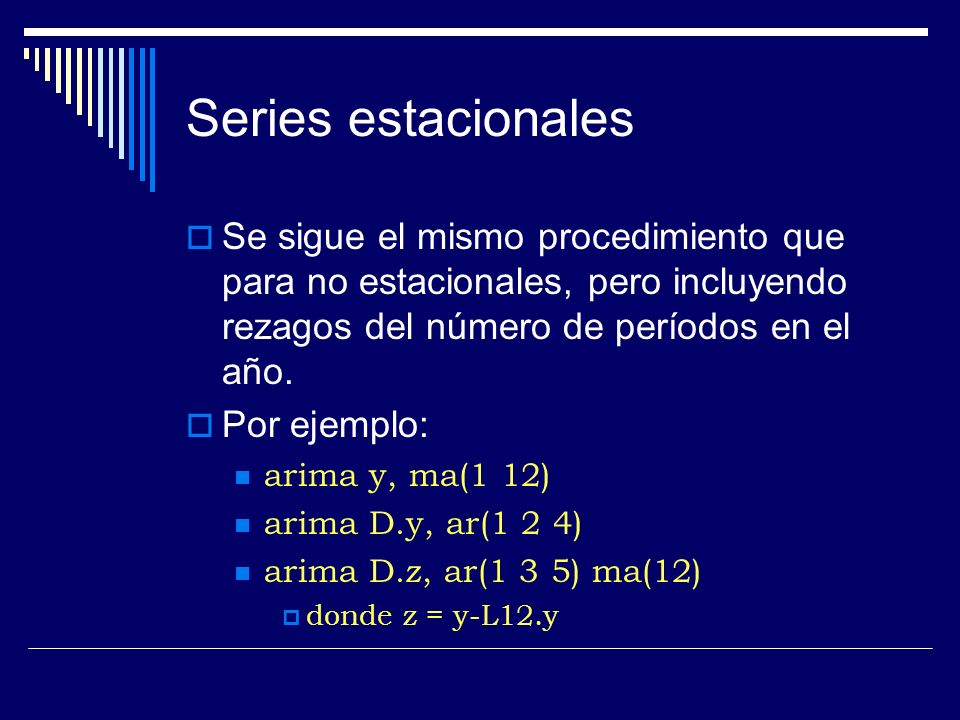 Series estacionales

Se sigue el mismo procedimiento que para no estacionales, pero incluyendo rezagos del número de períodos en el año.

Por ejemplo:

arima y, ma(1 12)

arima D.y, ar(1 2 4)

arima D.z, ar(1 3 5) ma(12)

donde z = y-L12.y